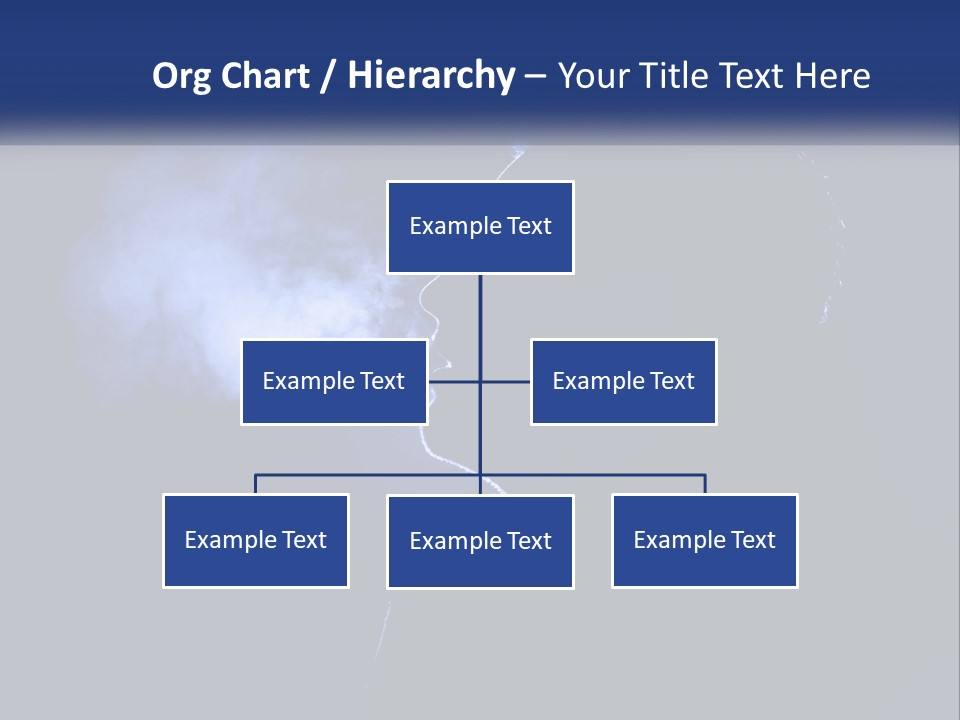 Org Chart / Hierarchy – Your Title Text Here

Example Text

Example Text

Example Text

Example Text

Example Text

Example Text